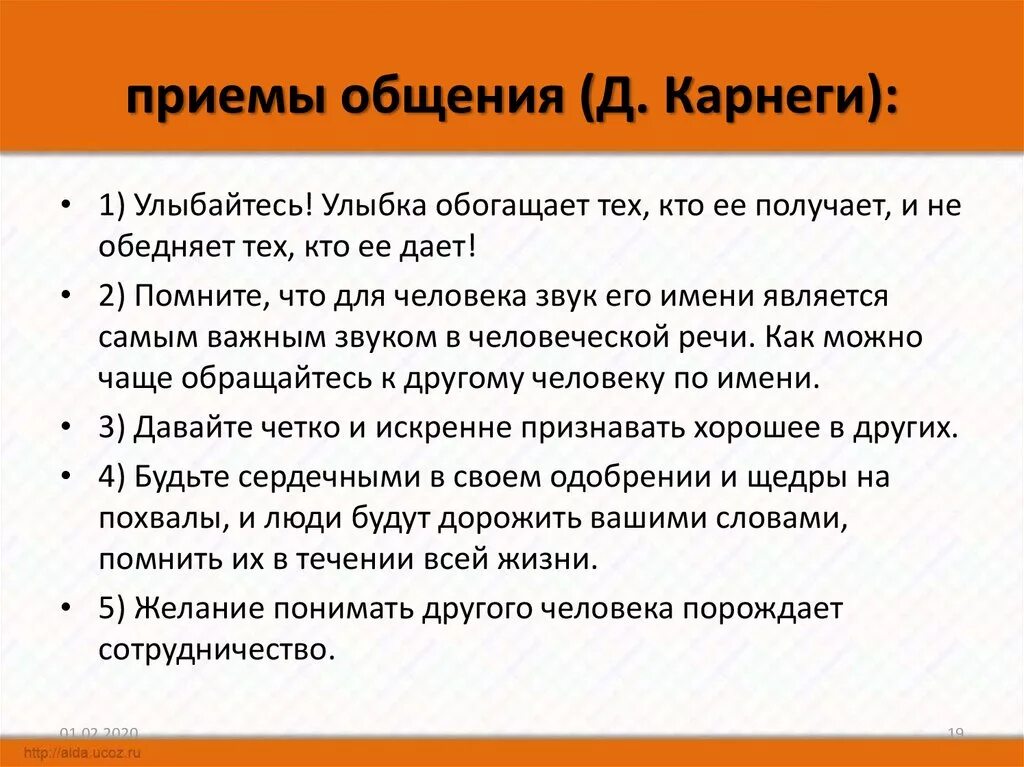 приемы общения (Д. Карнеги):

• 1) Улыбайтесь! Улыбка обогащает тех, кто ее получает, и не обедняет тех, кто ее дает!

• 2) Помните, что для человека звук его имени является самым важным звуком в человеческой речи. Как можно чаще обращайтесь к другому человеку по имени.

• 3) Давайте четко и искренне признавать хорошее в других.

• 4) Будьте сердечными в своем одобрении и щедры на похвалы, и люди будут дорожить вашими словами, помнить их в течении всей жизни.

• 5) Желание понимать другого человека порождает сотрудничество.

01.02.2020

19

http://aida.ucoz.ru